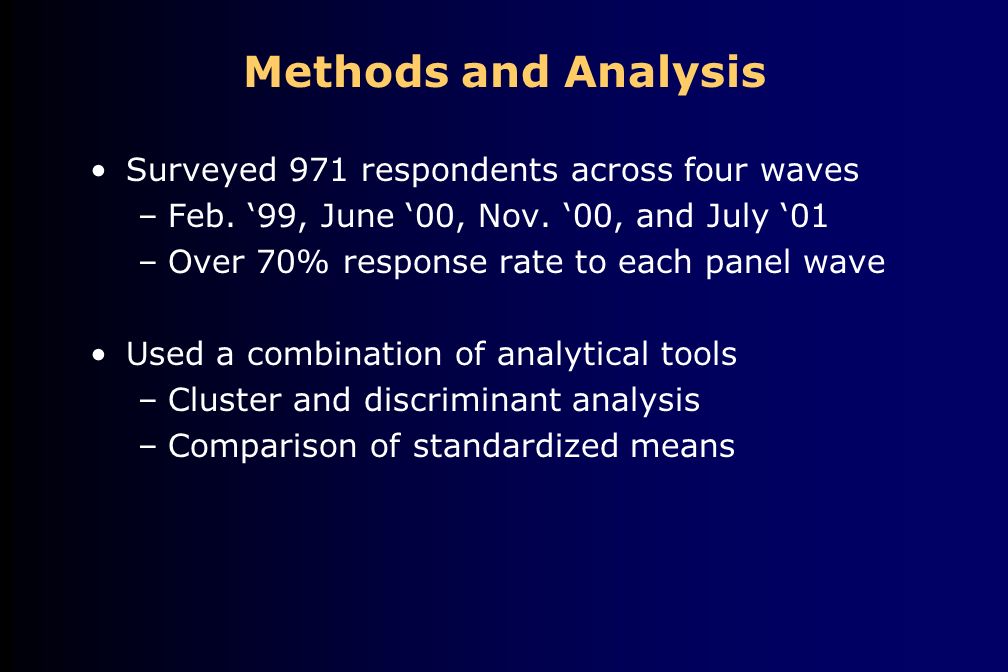 Methods and Analysis

• Surveyed 971 respondents across four waves
– Feb. ‘99, June ‘00, Nov. ‘00, and July ‘01
– Over 70% response rate to each panel wave

• Used a combination of analytical tools
– Cluster and discriminant analysis
– Comparison of standardized means